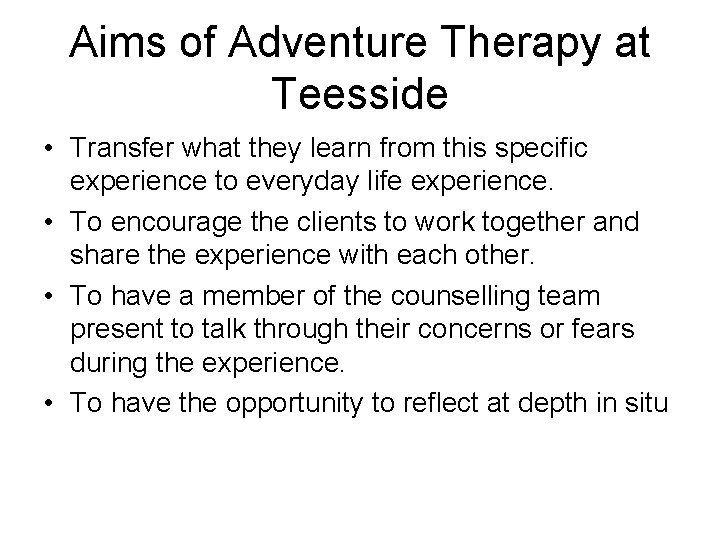 Aims of Adventure Therapy at Teesside

• Transfer what they learn from this specific experience to everyday life experience.

• To encourage the clients to work together and share the experience with each other.

• To have a member of the counselling team present to talk through their concerns or fears during the experience.

• To have the opportunity to reflect at depth in situ